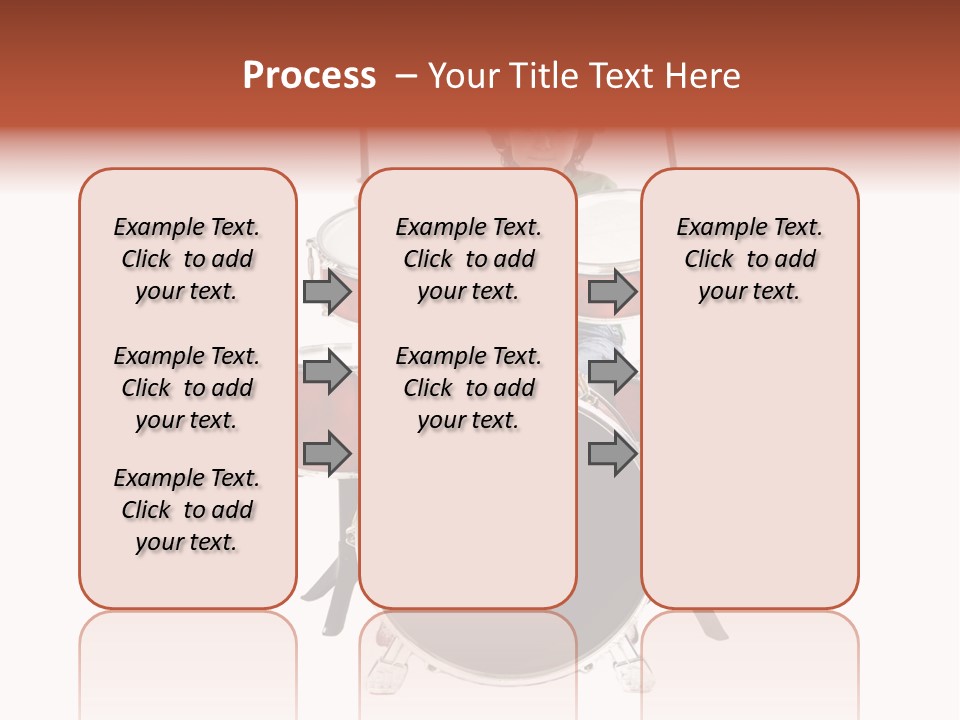 Process – Your Title Text Here

Example Text. Click to add your text.

Example Text. Click to add your text.

Example Text. Click to add your text.

Example Text. Click to add your text.

Example Text. Click to add your text.

Example Text. Click to add your text.